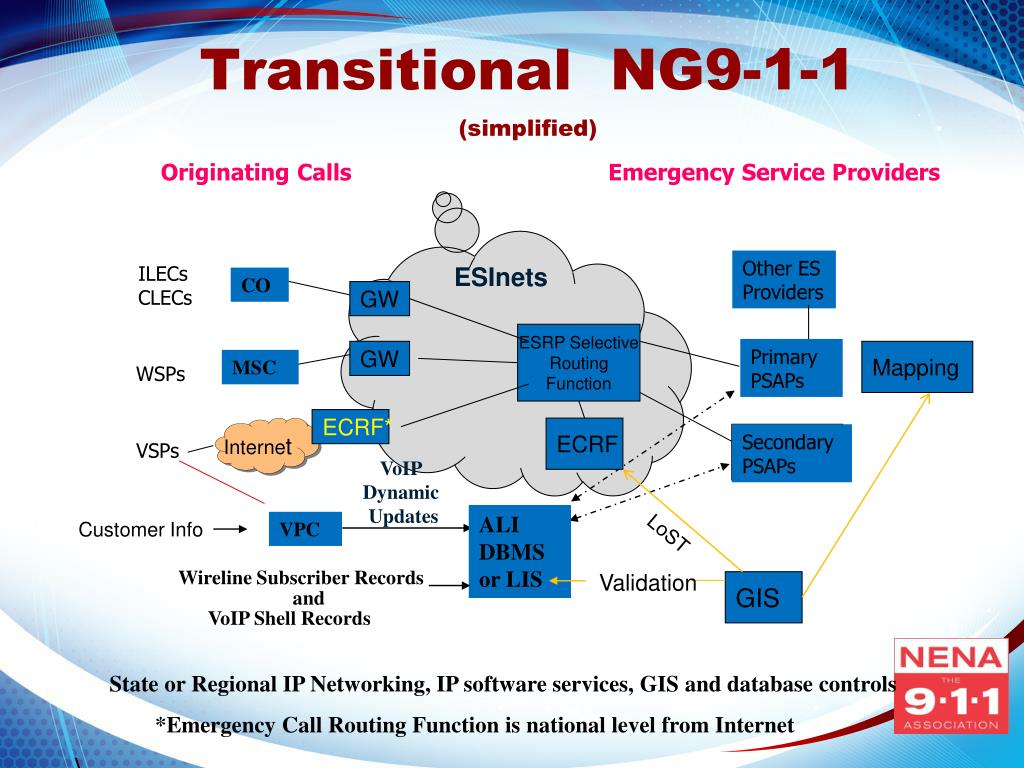 Transitional NG9-1-1

(simplified)

Originating Calls

Emergency Service Providers

ILECs
CLECs

CO

GW

ESInets

Other ES Providers

WSPs

MSC

GW

ESRP Selective Routing Function

Primary PSAPs

Mapping

ECRF*

VSPs

Internet

ECRF

Secondary PSAPs

VoIP Dynamic Updates

Customer Info

VPC

ALI DBMS or LIS

LoST

Wireline Subscriber Records and VoIP Shell Records

Validation

GIS

State or Regional IP Networking, IP software services, GIS and database controls

*Emergency Call Routing Function is national level from Internet

NENA THE 9·1·1 ASSOCIATION